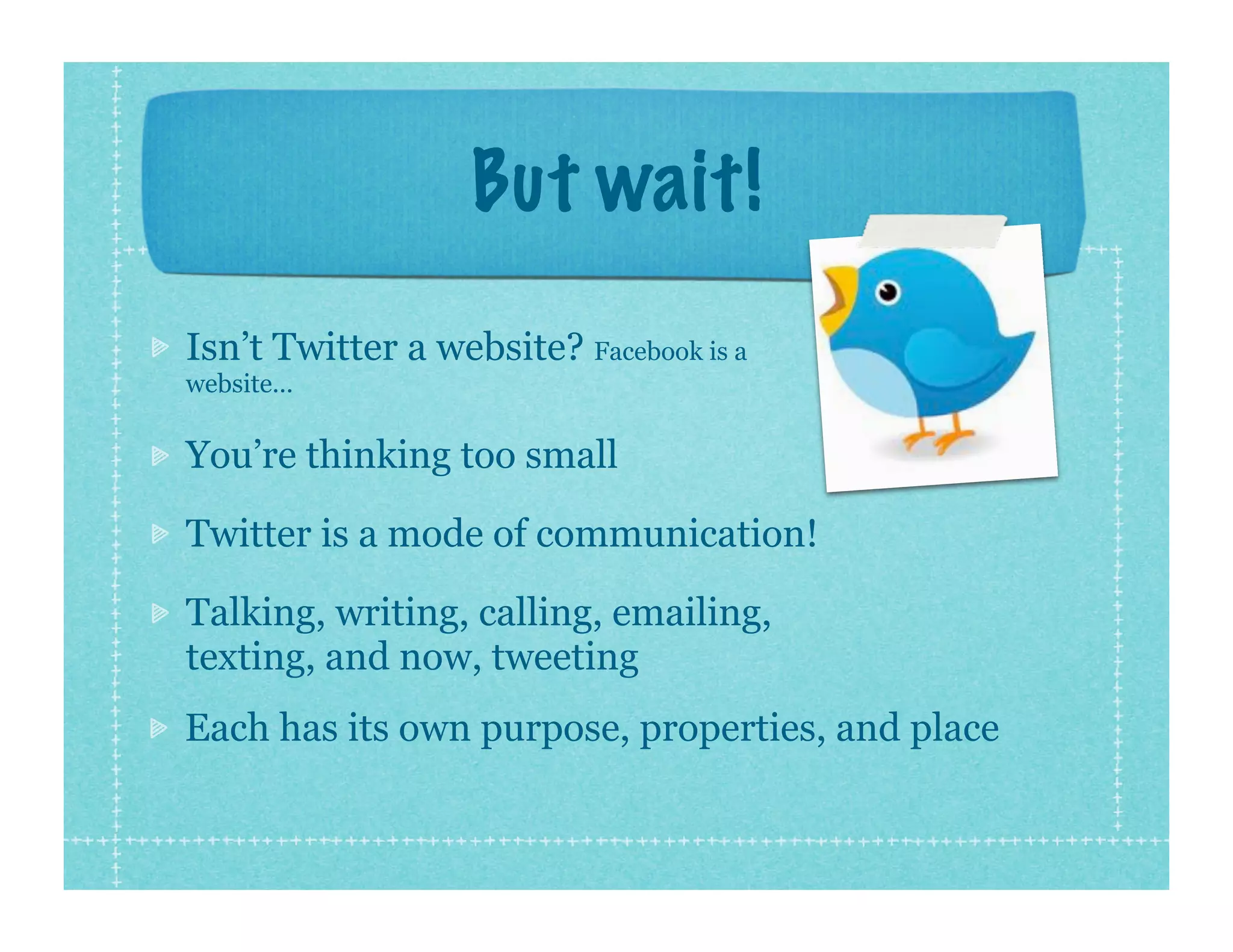 But wait!

Isn’t Twitter a website? Facebook is a website…

You’re thinking too small

Twitter is a mode of communication!

Talking, writing, calling, emailing, texting, and now, tweeting

Each has its own purpose, properties, and place